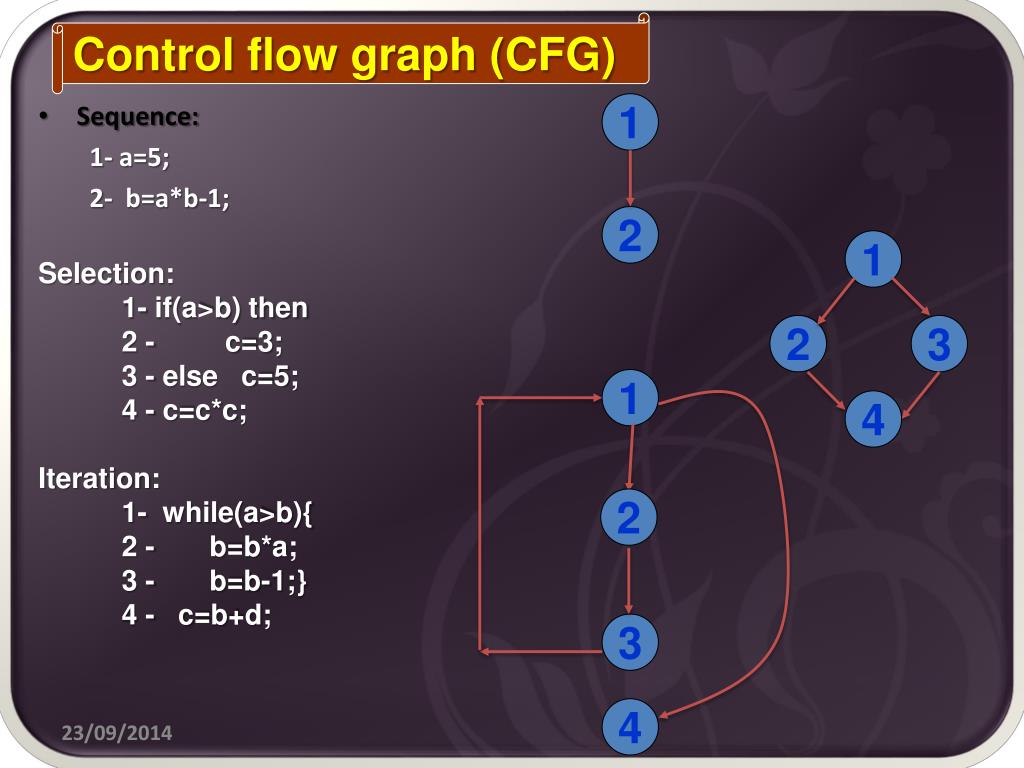 Control flow graph (CFG)

• Sequence:

1- a=5;

2- b=a*b-1;

Selection:

1- if(a>b) then
2 - c=3;
3 - else c=5;
4 - c=c*c;

Iteration:

1- while(a>b){
2 - b=b*a;
3 - b=b-1;}
4 - c=b+d;

1
2

1
2
3
4

1
2
3
4

23/09/2014